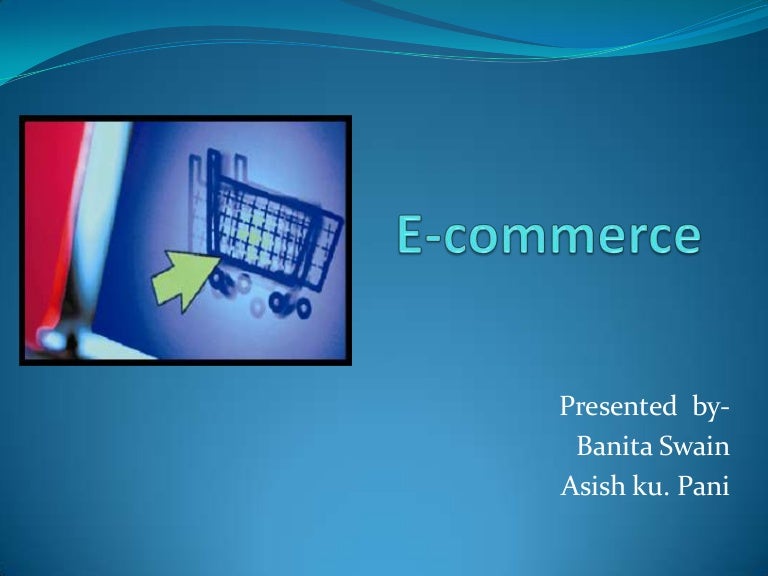 E-commerce

Presented by-
Banita Swain
Asish ku. Pani